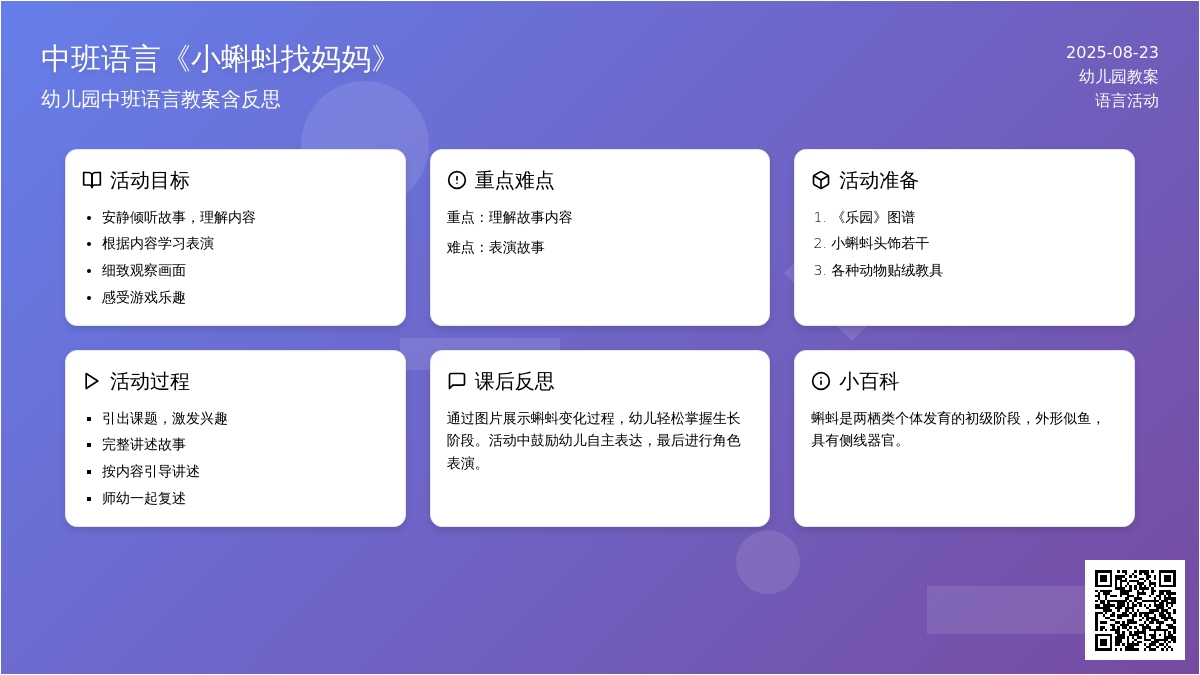 中班语言《小蝌蚪找妈妈》
幼儿园中班语言教案含反思

2025-08-23
幼儿园教案
语言活动

活动目标
- 安静倾听故事，理解内容
- 根据内容学习表演
- 细致观察画面
- 感受游戏乐趣

重点难点
重点：理解故事内容
难点：表演故事

活动准备
1. 《乐园》图谱
2. 小蝌蚪头饰若干
3. 各种动物贴绒教具

活动过程
- 引出课题，激发兴趣
- 完整讲述故事
- 按内容引导讲述
- 师幼一起复述

课后反思
通过图片展示蝌蚪变化过程，幼儿轻松掌握生长阶段。活动中鼓励幼儿自主表达，最后进行角色表演。

小百科
蝌蚪是两栖类个体发育的初级阶段，外形似鱼，具有侧线器官。